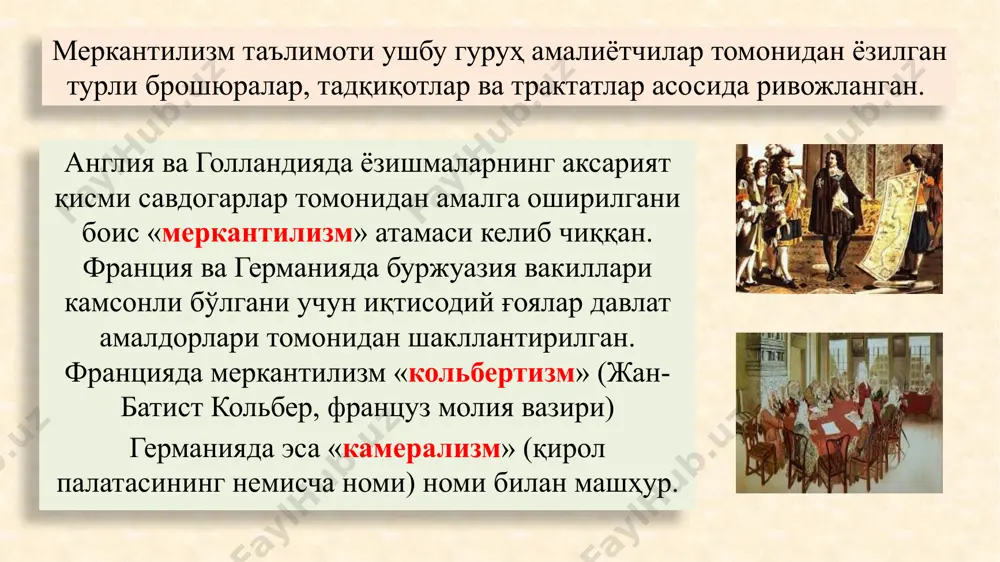 Меркантилизм таълимоти ушбу гуруҳ амалиётчилар томонидан ёзилган турли брошюралар, тадқиқотлар ва трактатлар асосида ривожланган.

Англия ва Голландияда ёзишмаларнинг аксарият қисми савдогарлар томонидан амалга оширилгани боис «меркантилизм» атамаси келиб чиққан. Франция ва Германияда буржуазия вакиллари камсонли бўлгани учун иқтисодий ғоялар давлат амалдорлари томонидан шакллантирилган. Францияда меркантилизм «кольбертизм» (Жан-Батист Кольбер, француз молия вазири)

Германияда эса «камерализм» (қирол палатасининг немисча номи) номи билан машҳур.

FaylHub.uz